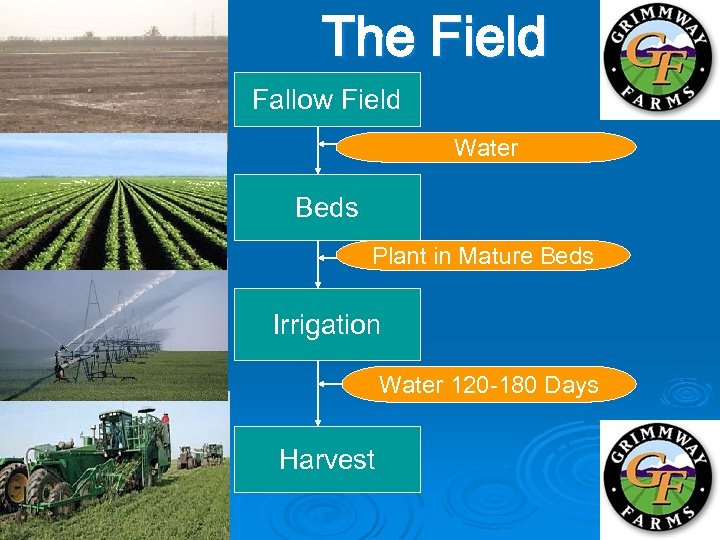 The Field

GRIMMWAY GF FARMS

Fallow Field

Water

Beds

Plant in Mature Beds

Irrigation

Water 120-180 Days

Harvest

GRIMMWAY GF FARMS